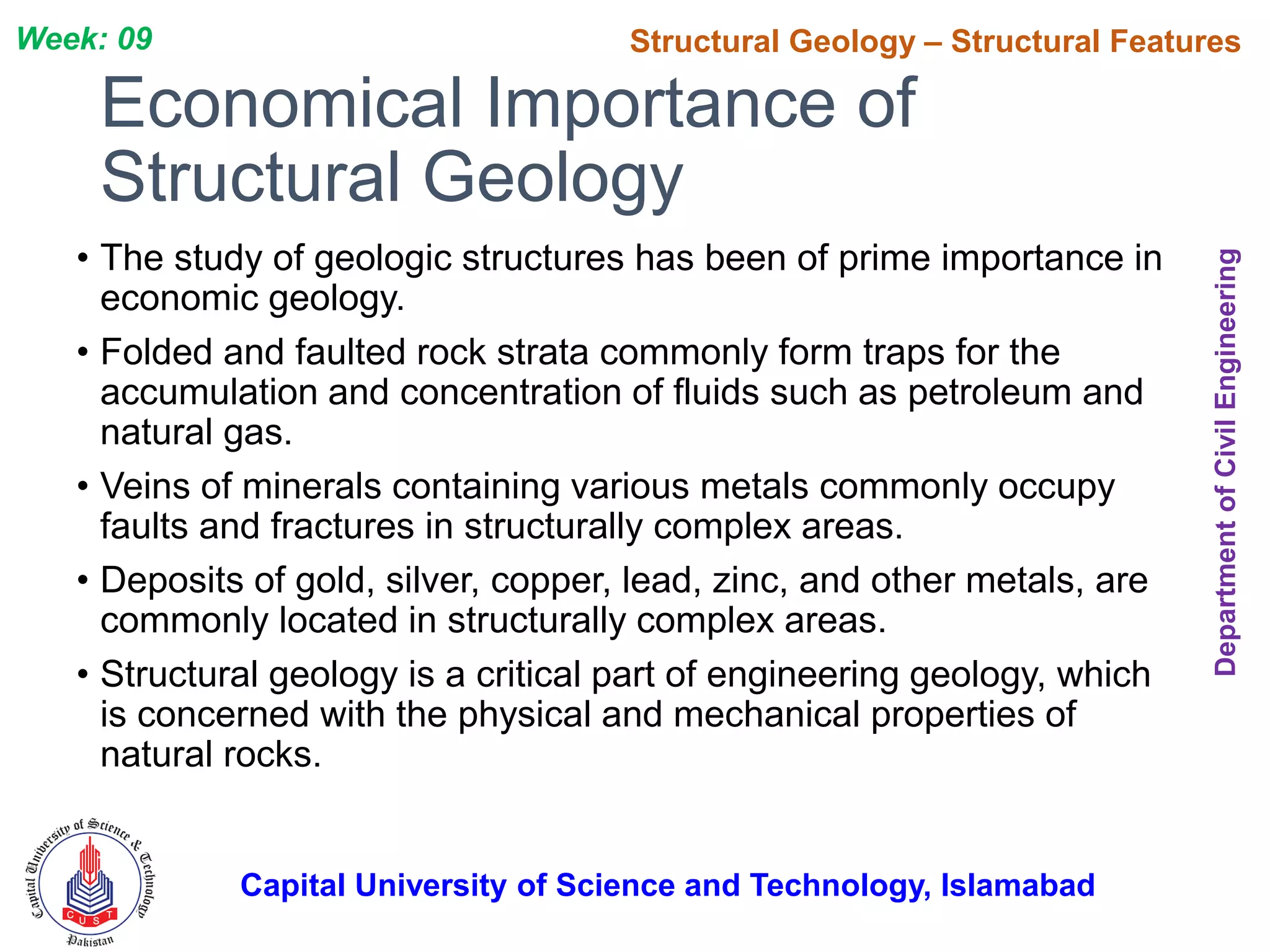 Week: 09

Structural Geology – Structural Features

Economical Importance of Structural Geology

• The study of geologic structures has been of prime importance in economic geology.

• Folded and faulted rock strata commonly form traps for the accumulation and concentration of fluids such as petroleum and natural gas.

• Veins of minerals containing various metals commonly occupy faults and fractures in structurally complex areas.

• Deposits of gold, silver, copper, lead, zinc, and other metals, are commonly located in structurally complex areas.

• Structural geology is a critical part of engineering geology, which is concerned with the physical and mechanical properties of natural rocks.

Department of Civil Engineering

Capital University of Science & Technology
C U S T
Pakistan

Capital University of Science and Technology, Islamabad